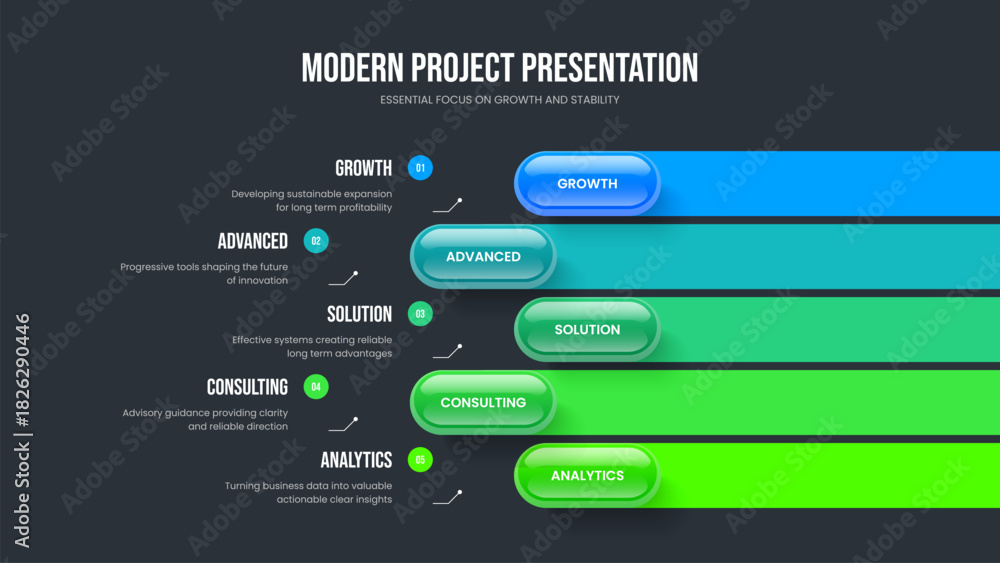 MODERN PROJECT PRESENTATION

ESSENTIAL FOCUS ON GROWTH AND STABILITY

GROWTH 01
Developing sustainable expansion for long term profitability

GROWTH

ADVANCED 02
Progressive tools shaping the future of innovation

ADVANCED

SOLUTION 03
Effective systems creating reliable long term advantages

SOLUTION

CONSULTING 04
Advisory guidance providing clarity and reliable direction

CONSULTING

ANALYTICS 05
Turning business data into valuable actionable clear insights

ANALYTICS

Adobe Stock | #1826290446